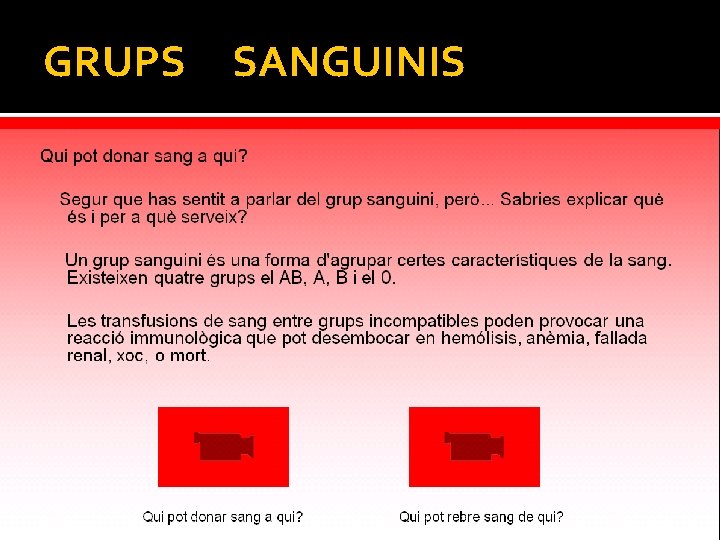 GRUPS SANGUINIS

Qui pot donar sang a qui?

Segur que has sentit a parlar del grup sanguini, però... Sabries explicar què és i per a què serveix?

Un grup sanguini és una forma d'agrupar certes característiques de la sang. Existeixen quatre grups el AB, A, B i el 0.

Les transfusions de sang entre grups incompatibles poden provocar una reacció immunològica que pot desembocar en hemólisis, anèmia, fallada renal, xoc, o mort.

Qui pot donar sang a qui?

Qui pot rebre sang de qui?